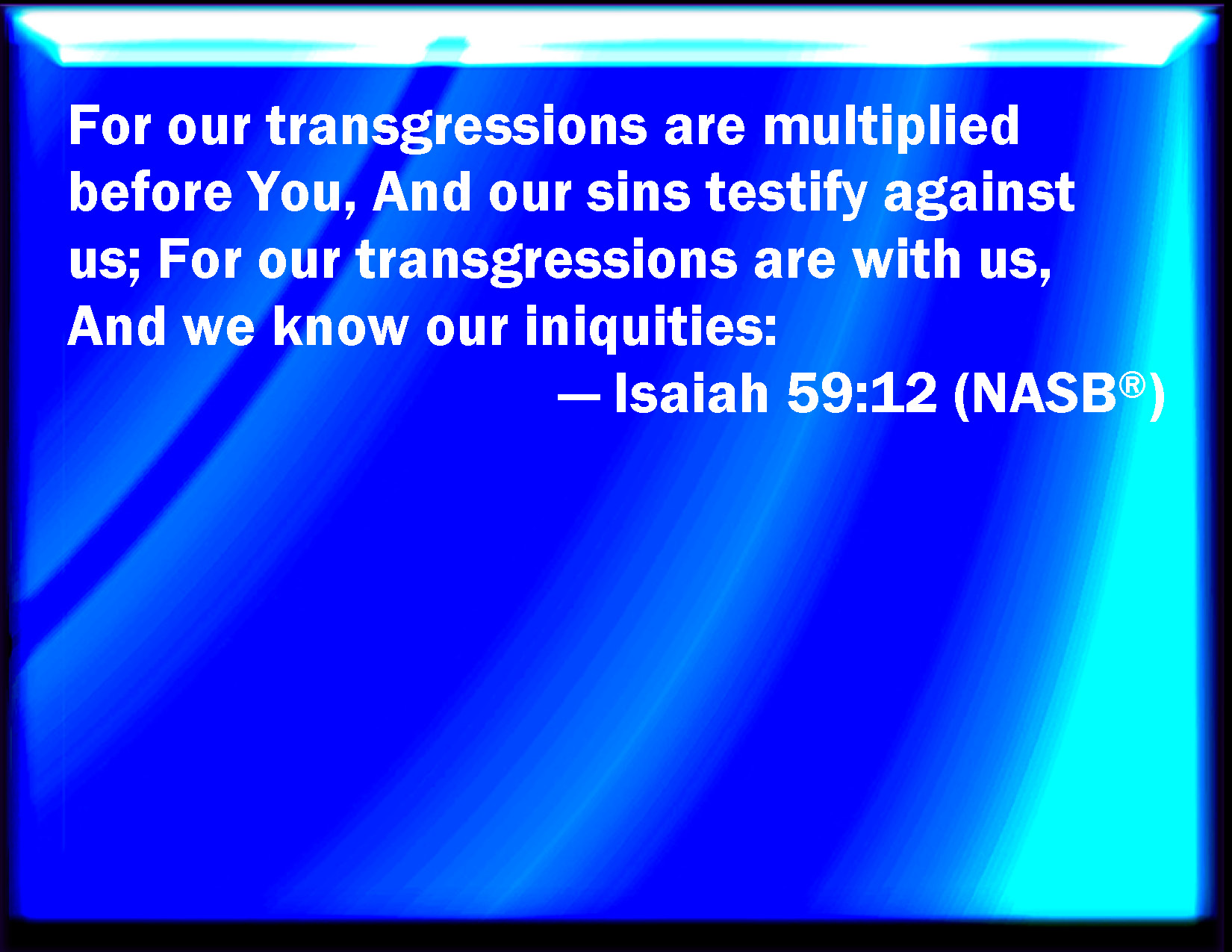 For our transgressions are multiplied before You, And our sins testify against us; For our transgressions are with us, And we know our iniquities:

— Isaiah 59:12 (NASB®)